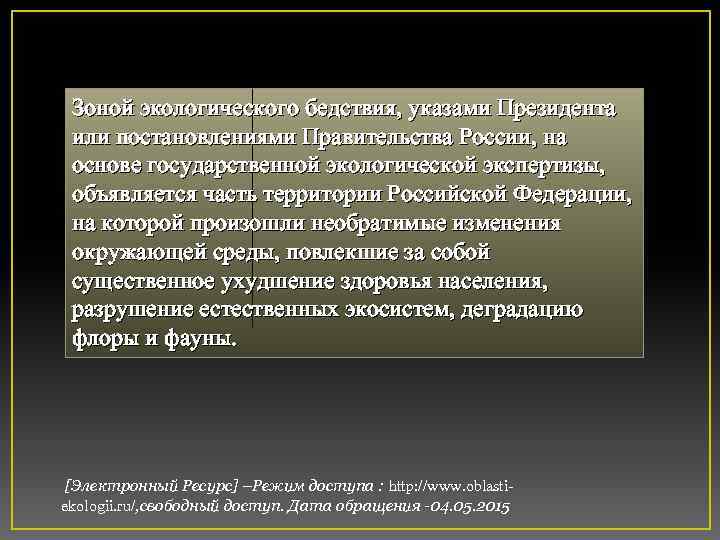 Зоной экологического бедствия, указами Президента или постановлениями Правительства России, на основе государственной экологической экспертизы, объявляется часть территории Российской Федерации, на которой произошли необратимые изменения окружающей среды, повлекшие за собой существенное ухудшение здоровья населения, разрушение естественных экосистем, деградацию флоры и фауны.

[Электронный Ресурс] –Режим доступа : http://www.oblasti-ekologii.ru/,свободный доступ. Дата обращения -04.05.2015